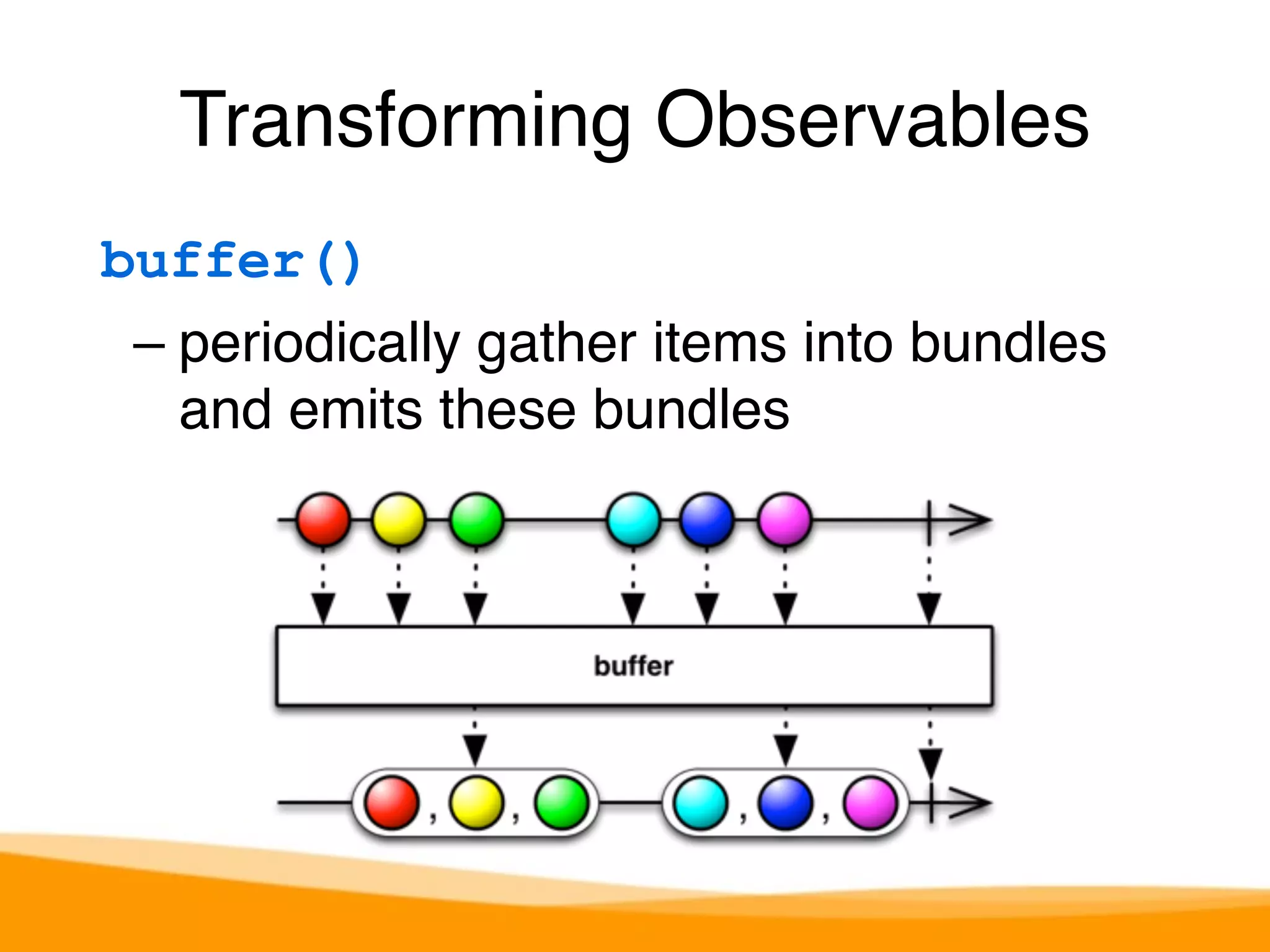 Transforming Observables

buffer()

– periodically gather items into bundles and emits these bundles

buffer

, ,

, ,